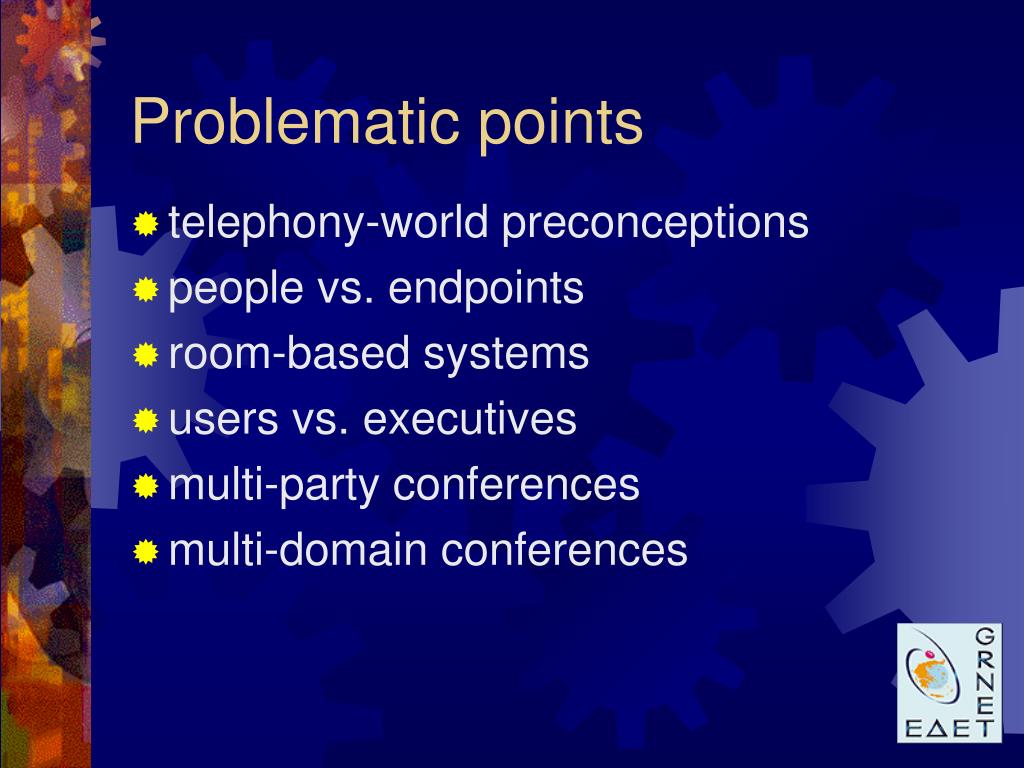 Problematic points

telephony-world preconceptions
people vs. endpoints
room-based systems
users vs. executives
multi-party conferences
multi-domain conferences

GRNET
ΕΔΕΤ